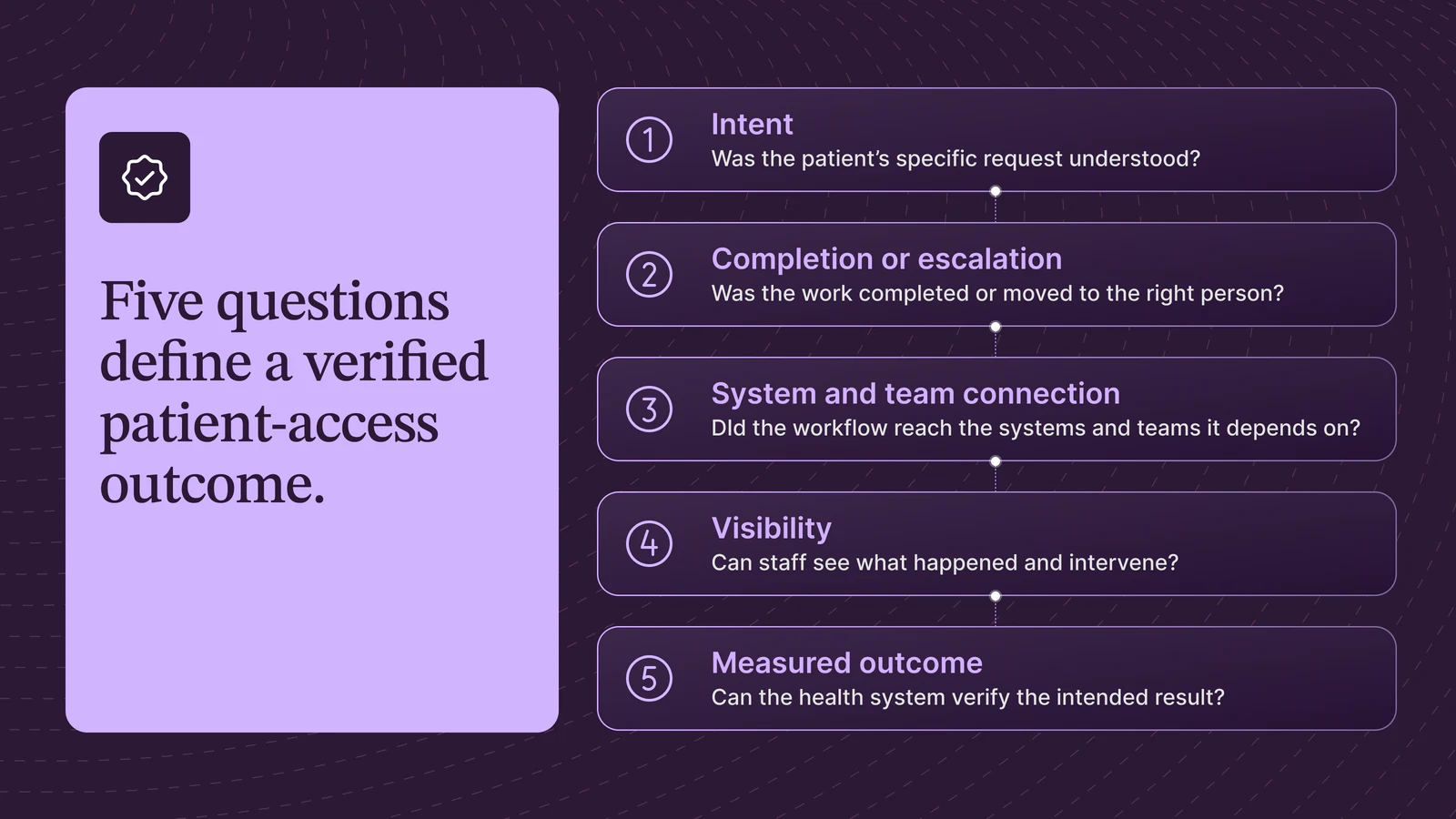 Five questions define a verified patient-access outcome.

1 Intent
Was the patient's specific request understood?

2 Completion or escalation
Was the work completed or moved to the right person?

3 System and team connection
DId the workflow reach the systems and teams it depends on?

4 Visibility
Can staff see what happened and intervene?

5 Measured outcome
Can the health system verify the intended result?